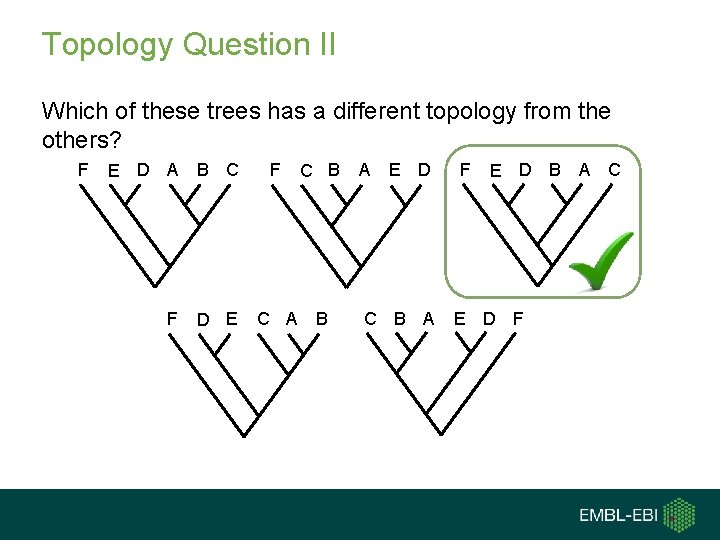 Topology Question II

Which of these trees has a different topology from the others?

F E D A B C

F C B A E D

F E D B A C

F D E C A B

C B A E D F

EMBL-EBI